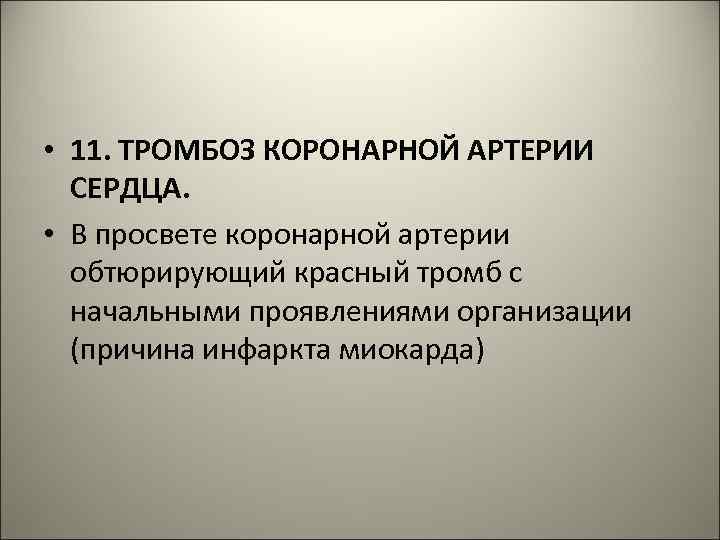 • 11. ТРОМБОЗ КОРОНАРНОЙ АРТЕРИИ СЕРДЦА.

• В просвете коронарной артерии обтюрирующий красный тромб с начальными проявлениями организации (причина инфаркта миокарда)